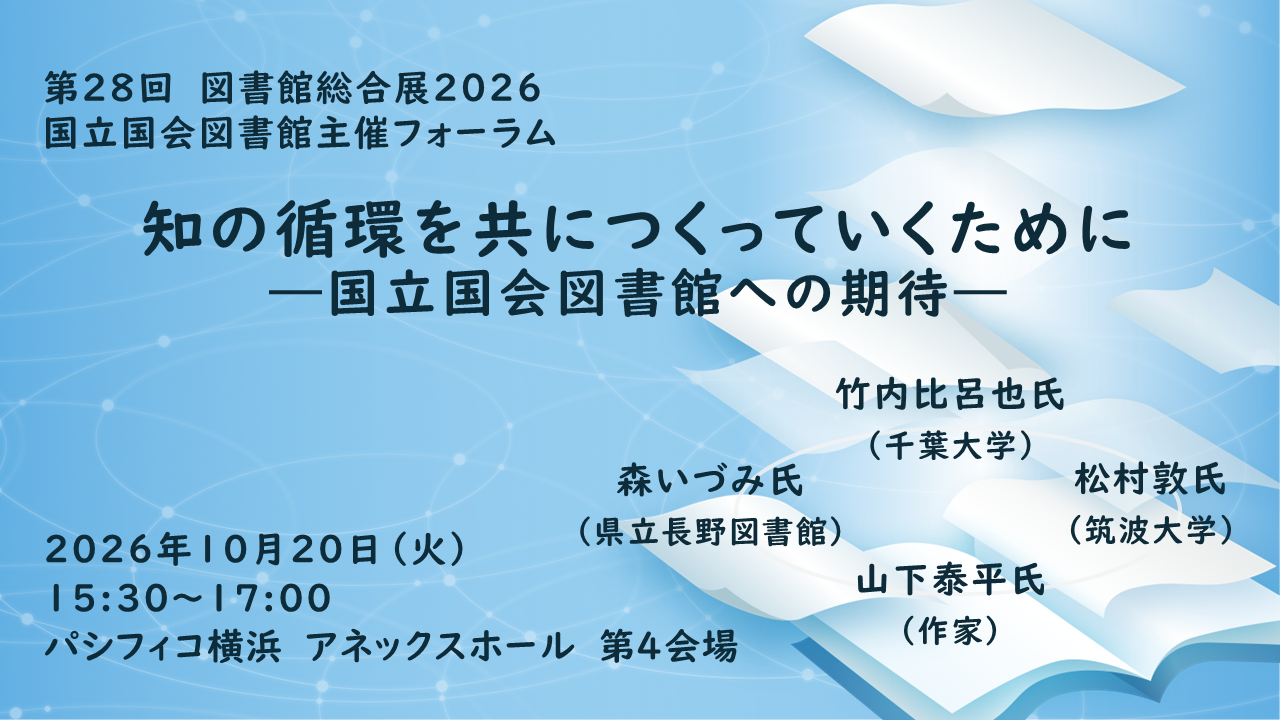 第28回 図書館総合展2026
国立国会図書館主催フォーラム

知の循環を共につくっていくために
―国立国会図書館への期待―

竹内比呂也氏
（千葉大学）

森いづみ氏
（県立長野図書館）

松村敦氏
（筑波大学）

山下泰平氏
（作家）

2026年10月20日（火）
15:30～17:00
パシフィコ横浜 アネックスホール 第4会場